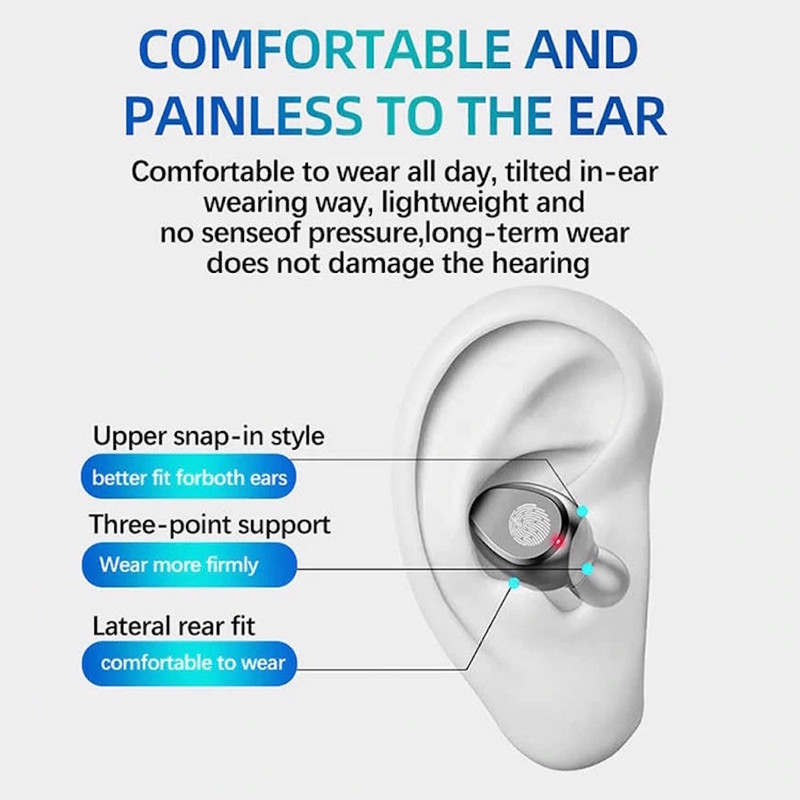 COMFORTABLE AND PAINLESS TO THE EAR

Comfortable to wear all day, tilted in-ear wearing way, lightweight and no senseof pressure,long-term wear does not damage the hearing

Upper snap-in style

better fit forboth ears

Three-point support

Wear more firmly

Lateral rear fit

comfortable to wear